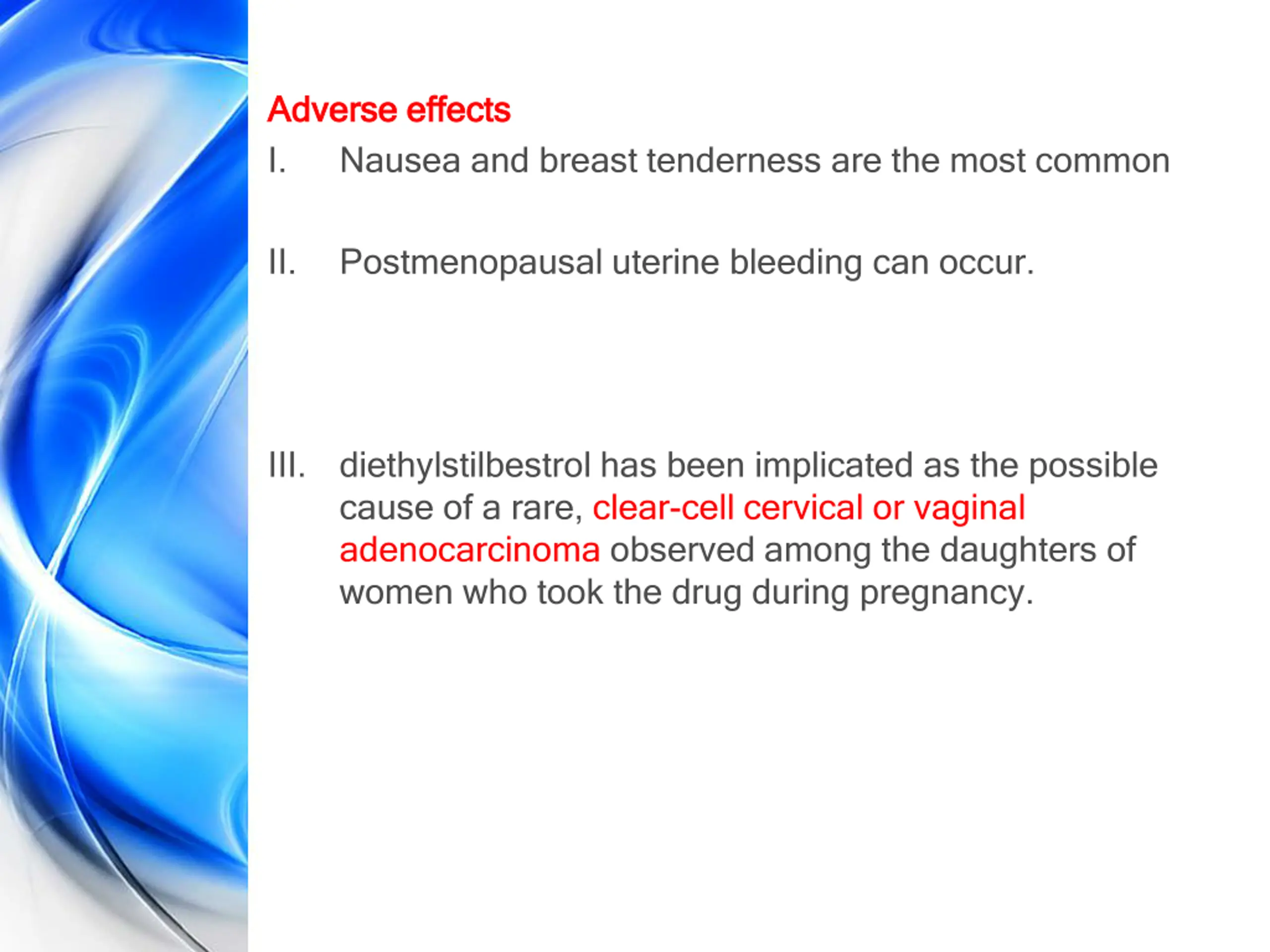 Adverse effects

I. Nausea and breast tenderness are the most common

II. Postmenopausal uterine bleeding can occur.

III. diethylstilbestrol has been implicated as the possible cause of a rare, clear-cell cervical or vaginal adenocarcinoma observed among the daughters of women who took the drug during pregnancy.